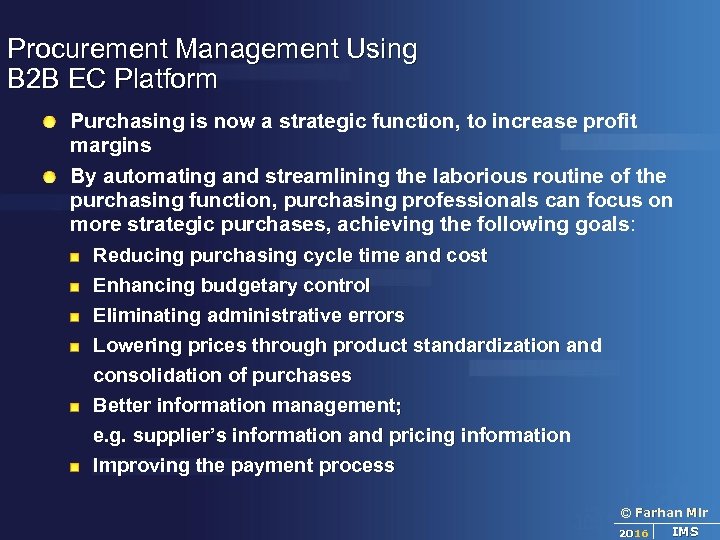 Procurement Management Using B2B EC Platform

Purchasing is now a strategic function, to increase profit margins

By automating and streamlining the laborious routine of the purchasing function, purchasing professionals can focus on more strategic purchases, achieving the following goals:

Reducing purchasing cycle time and cost

Enhancing budgetary control

Eliminating administrative errors

Lowering prices through product standardization and consolidation of purchases

Better information management; e.g. supplier's information and pricing information

Improving the payment process

© Farhan Mir

2016 IMS